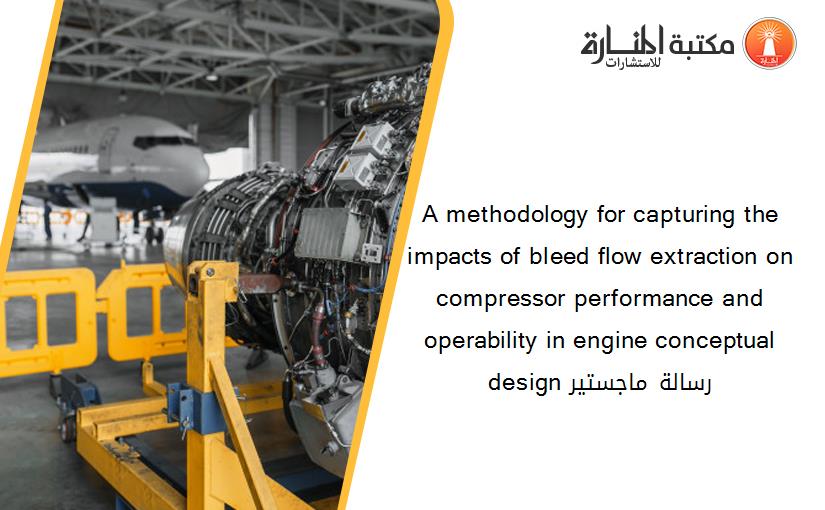 مكتبة المنارة للاستشارات

A methodology for capturing the impacts of bleed flow extraction on compressor performance and operability in engine conceptual design رسالة ماجستير